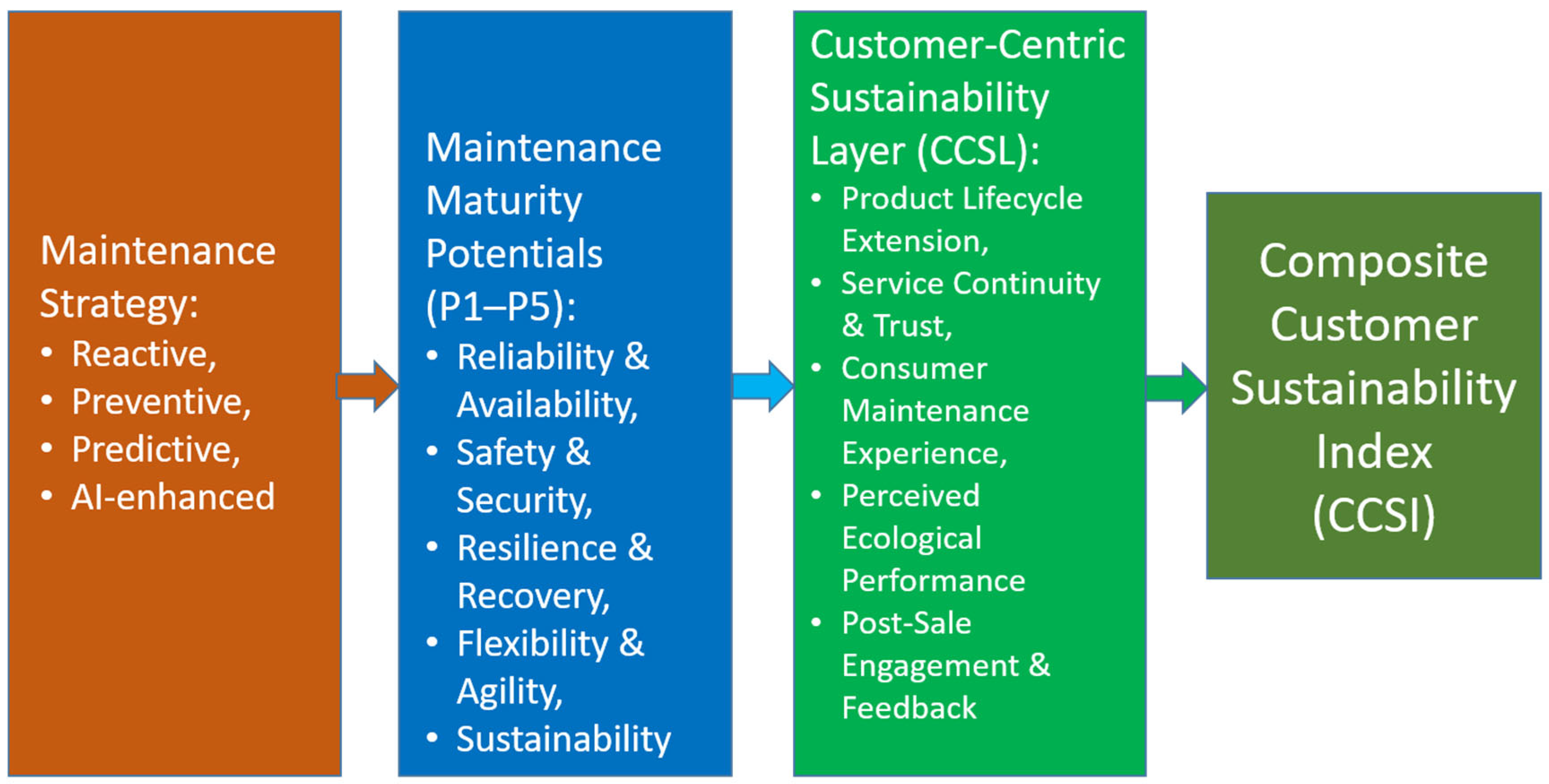 Maintenance Strategy:
• Reactive,
• Preventive,
• Predictive,
• AI-enhanced

Maintenance Maturity Potentials (P1–P5):
• Reliability & Availability,
• Safety & Security,
• Resilience & Recovery,
• Flexibility & Agility,
• Sustainability

Customer-Centric Sustainability Layer (CCSL):
• Product Lifecycle Extension,
• Service Continuity & Trust,
• Consumer Maintenance Experience,
• Perceived Ecological Performance
• Post-Sale Engagement & Feedback

Composite Customer Sustainability Index (CCSI)